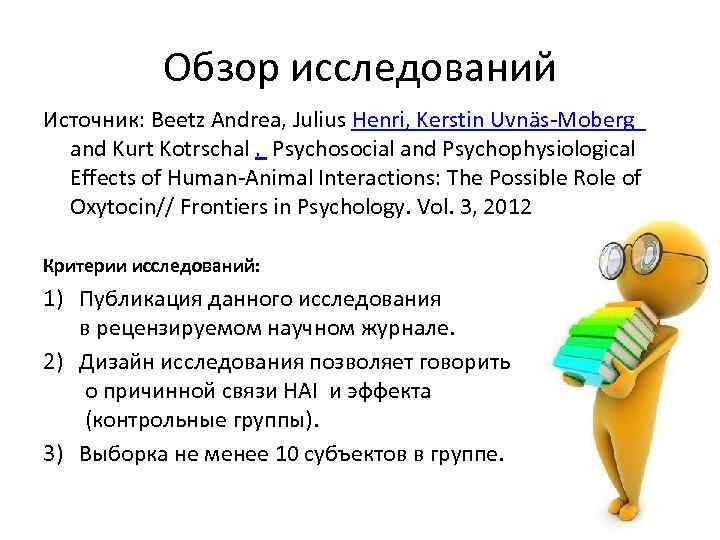 Обзор исследований

Источник: Beetz Andrea, Julius Henri, Kerstin Uvnäs-Moberg and Kurt Kotrschal , Psychosocial and Psychophysiological Effects of Human-Animal Interactions: The Possible Role of Oxytocin// Frontiers in Psychology. Vol. 3, 2012

Критерии исследований:

1) Публикация данного исследования в рецензируемом научном журнале.

2) Дизайн исследования позволяет говорить о причинной связи HAI и эффекта (контрольные группы).

3) Выборка не менее 10 субъектов в группе.